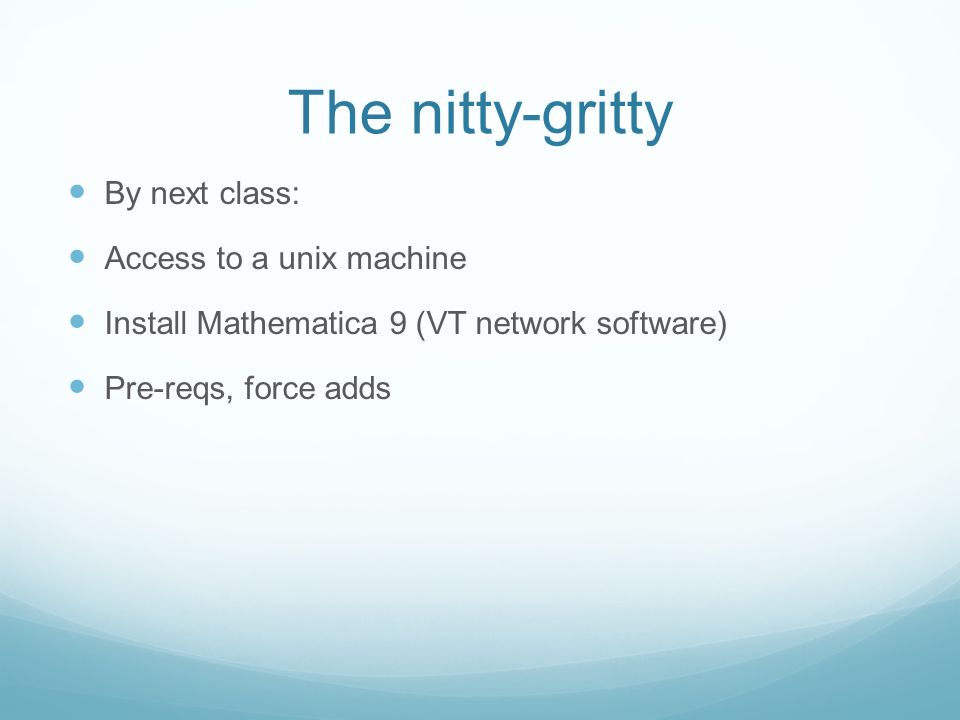 The nitty-gritty

- By next class:
- Access to a unix machine
- Install Mathematica 9 (VT network software)
- Pre-reqs, force adds